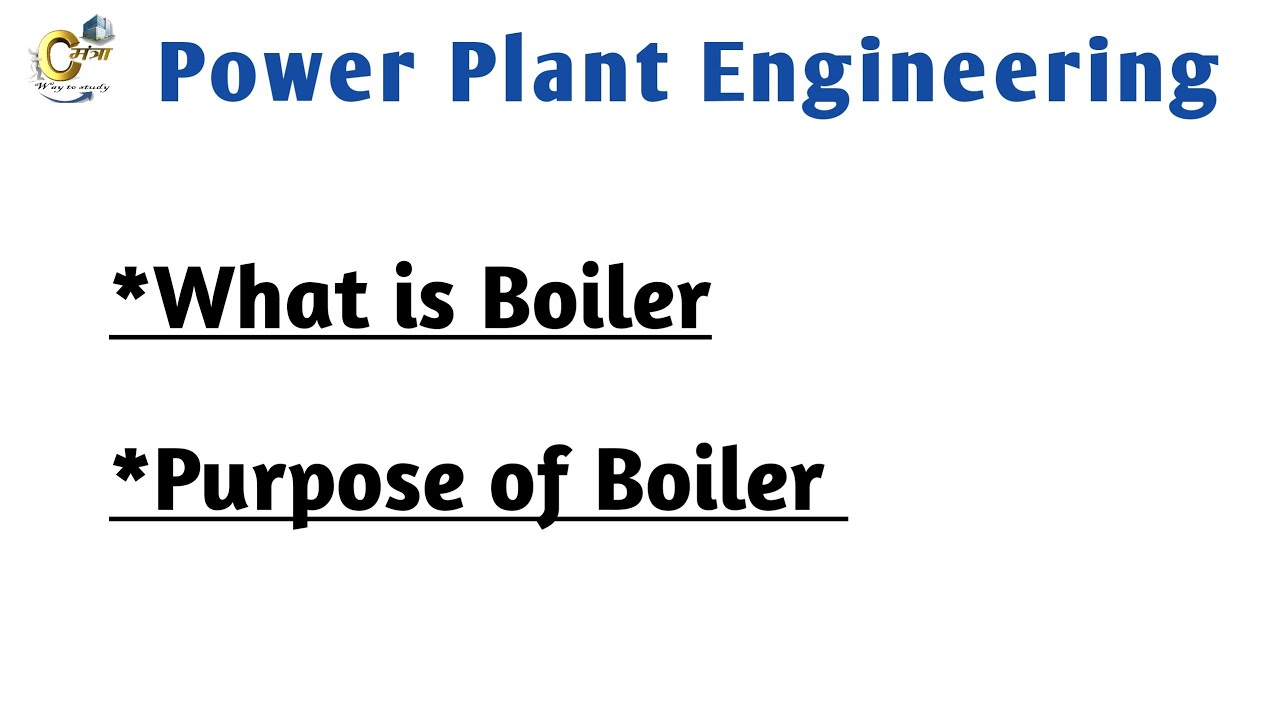 C मंत्रा
Way to study

Power Plant Engineering

*What is Boiler

*Purpose of Boiler